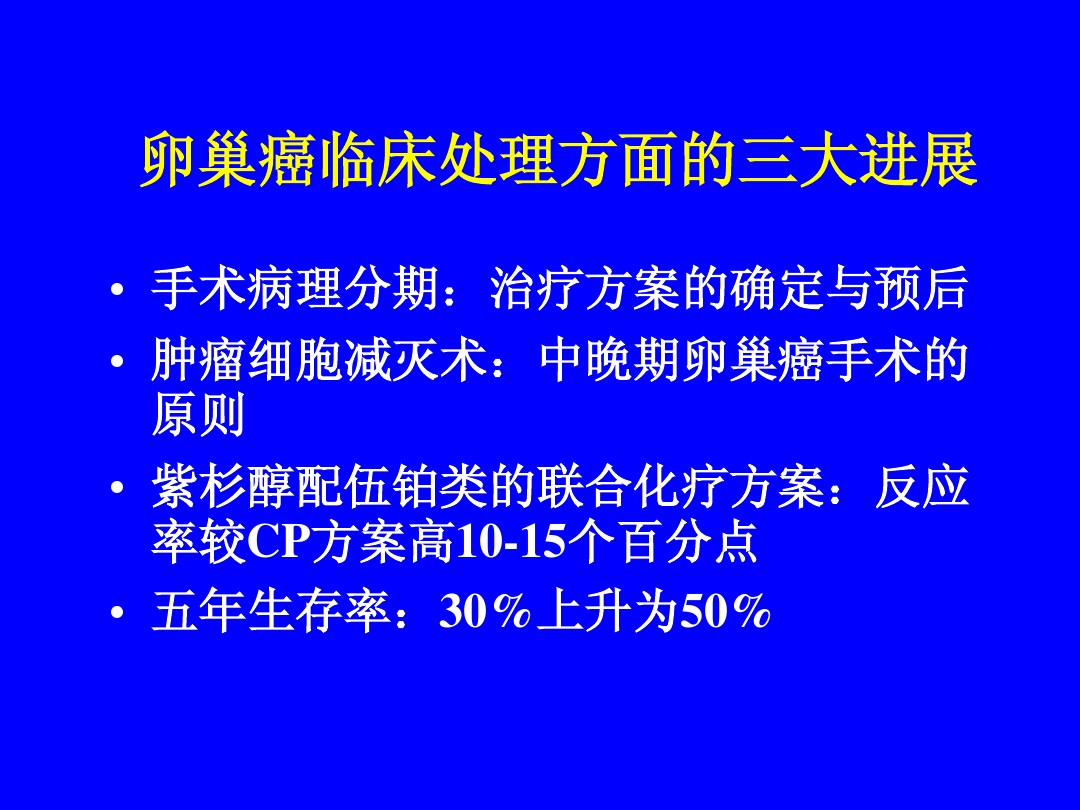 卵巢癌临床处理方面的三大进展

• 手术病理分期：治疗方案的确定与预后
• 肿瘤细胞减灭术：中晚期卵巢癌手术的原则
• 紫杉醇配伍铂类的联合化疗方案：反应率较CP方案高10-15个百分点
• 五年生存率：30％上升为50％